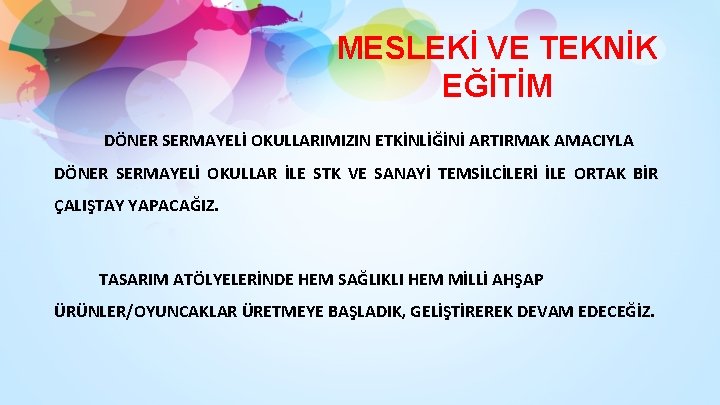 MESLEKİ VE TEKNİK EĞİTİM

DÖNER SERMAYELİ OKULLARIMIZIN ETKİNLİĞİNİ ARTIRMAK AMACIYLA DÖNER SERMAYELİ OKULLAR İLE STK VE SANAYİ TEMSİLCİLERİ İLE ORTAK BİR ÇALIŞTAY YAPACAĞIZ.

TASARIM ATÖLYELERİNDE HEM SAĞLIKLI HEM MİLLİ AHŞAP ÜRÜNLER/OYUNCAKLAR ÜRETMEYE BAŞLADIK, GELİŞTİREREK DEVAM EDECEĞİZ.